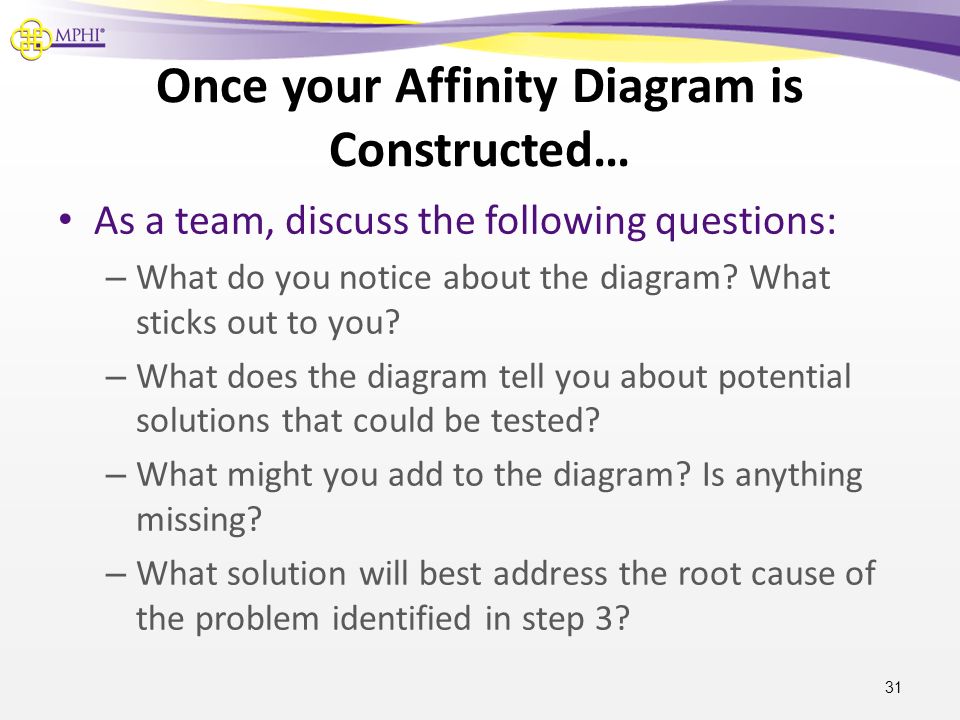 MPHI®

Once your Affinity Diagram is Constructed…

• As a team, discuss the following questions:
– What do you notice about the diagram? What sticks out to you?
– What does the diagram tell you about potential solutions that could be tested?
– What might you add to the diagram? Is anything missing?
– What solution will best address the root cause of the problem identified in step 3?

31